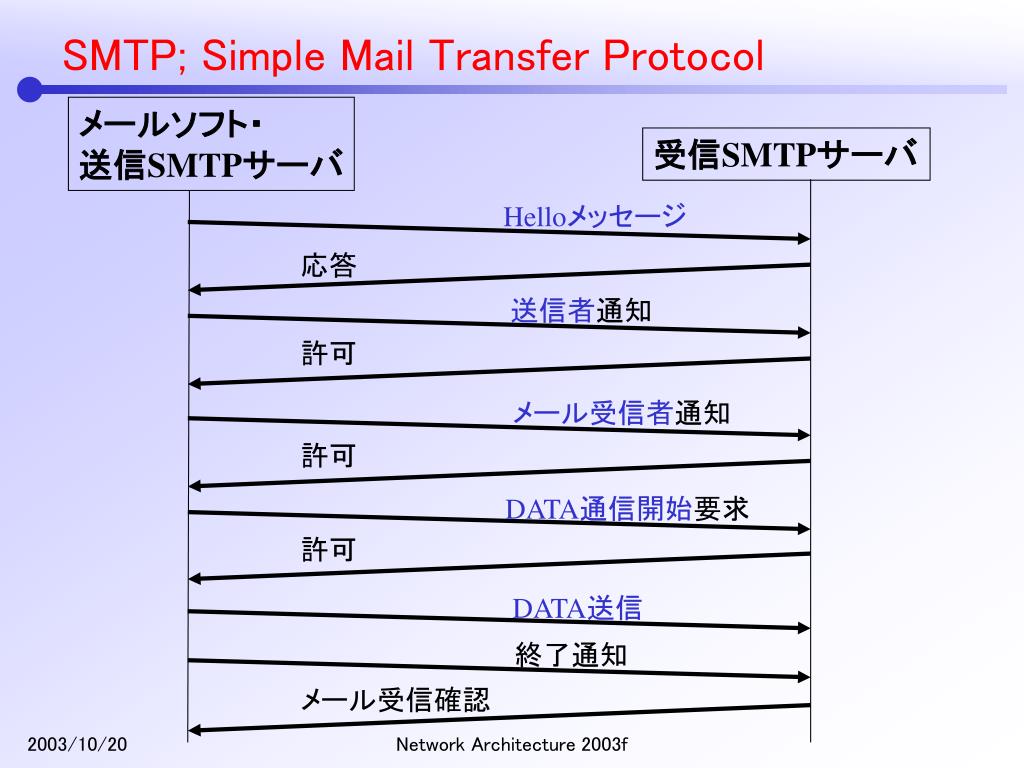 SMTP; Simple Mail Transfer Protocol

メールソフト・
送信SMTPサーバ

受信SMTPサーバ

Helloメッセージ

応答

送信者通知

許可

メール受信者通知

許可

DATA通信開始要求

許可

DATA送信

終了通知

メール受信確認

2003/10/20

Network Architecture 2003f